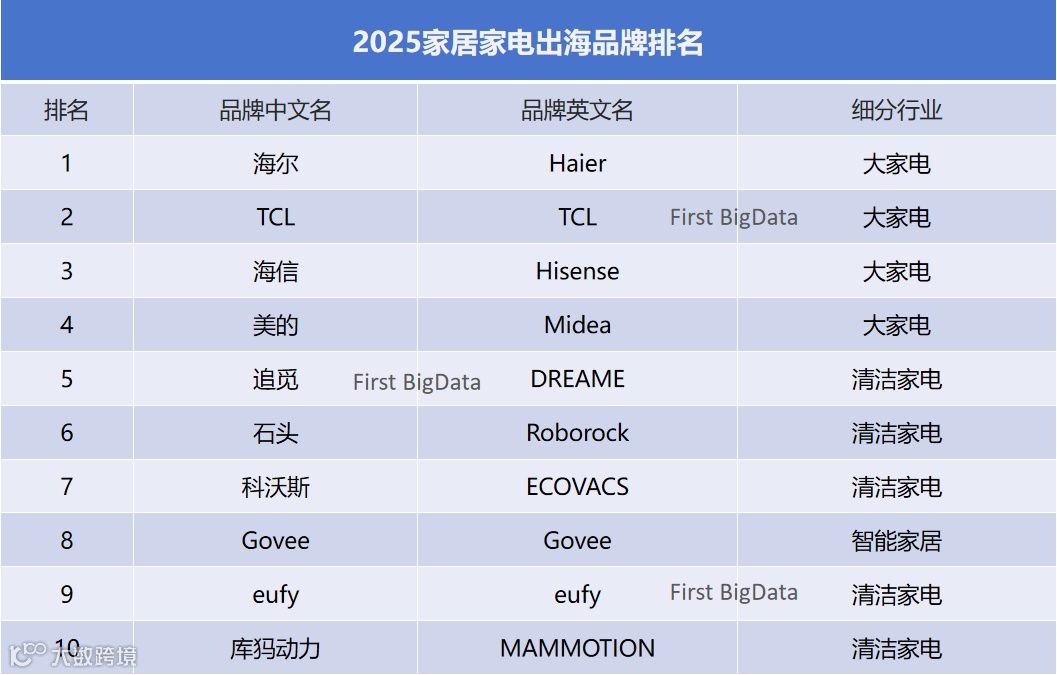 2025家居家电出海品牌排名

| 排名 | 品牌中文名 | 品牌英文名 | 细分行业 |
|---|---|---|---|
| 1 | 海尔 | Haier | 大家电 |
| 2 | TCL | TCL | 大家电 |
| 3 | 海信 | Hisense | 大家电 |
| 4 | 美的 | Midea | 大家电 |
| 5 | 追觅 | DREAME | 清洁家电 |
| 6 | 石头 | Roborock | 清洁家电 |
| 7 | 科沃斯 | ECOVACS | 清洁家电 |
| 8 | Govee | Govee | 智能家居 |
| 9 | eufy | eufy | 清洁家电 |
| 10 | 库犸动力 | MAMMOTION | 清洁家电 |

First BigData
First BigData
First BigData
大数跨境